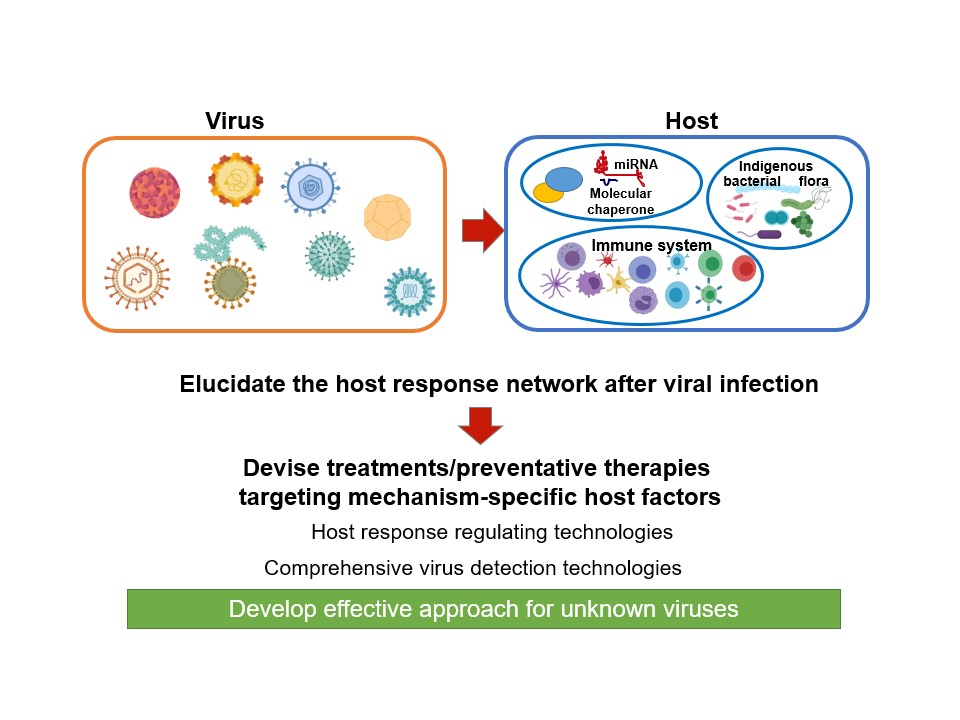 Virus

Host

miRNA

Molecular chaperone

Indigenous bacterial flora

Immune system

Elucidate the host response network after viral infection

Devise treatments/preventative therapies targeting mechanism-specific host factors

Host response regulating technologies

Comprehensive virus detection technologies

Develop effective approach for unknown viruses